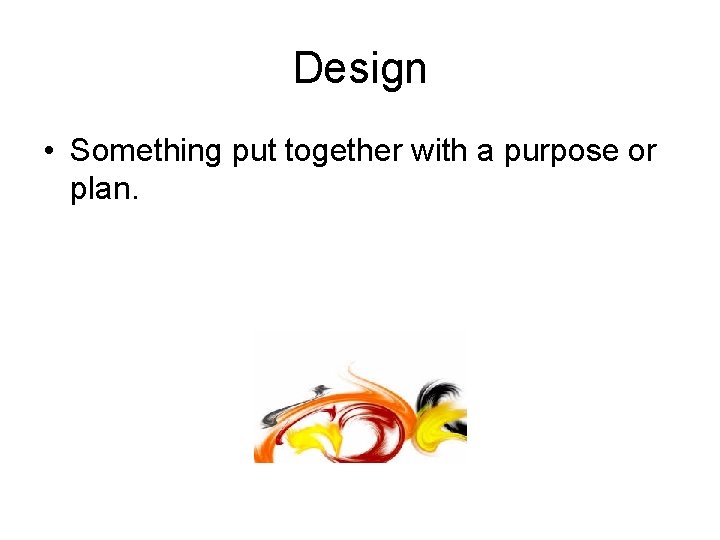 Design

• Something put together with a purpose or plan.